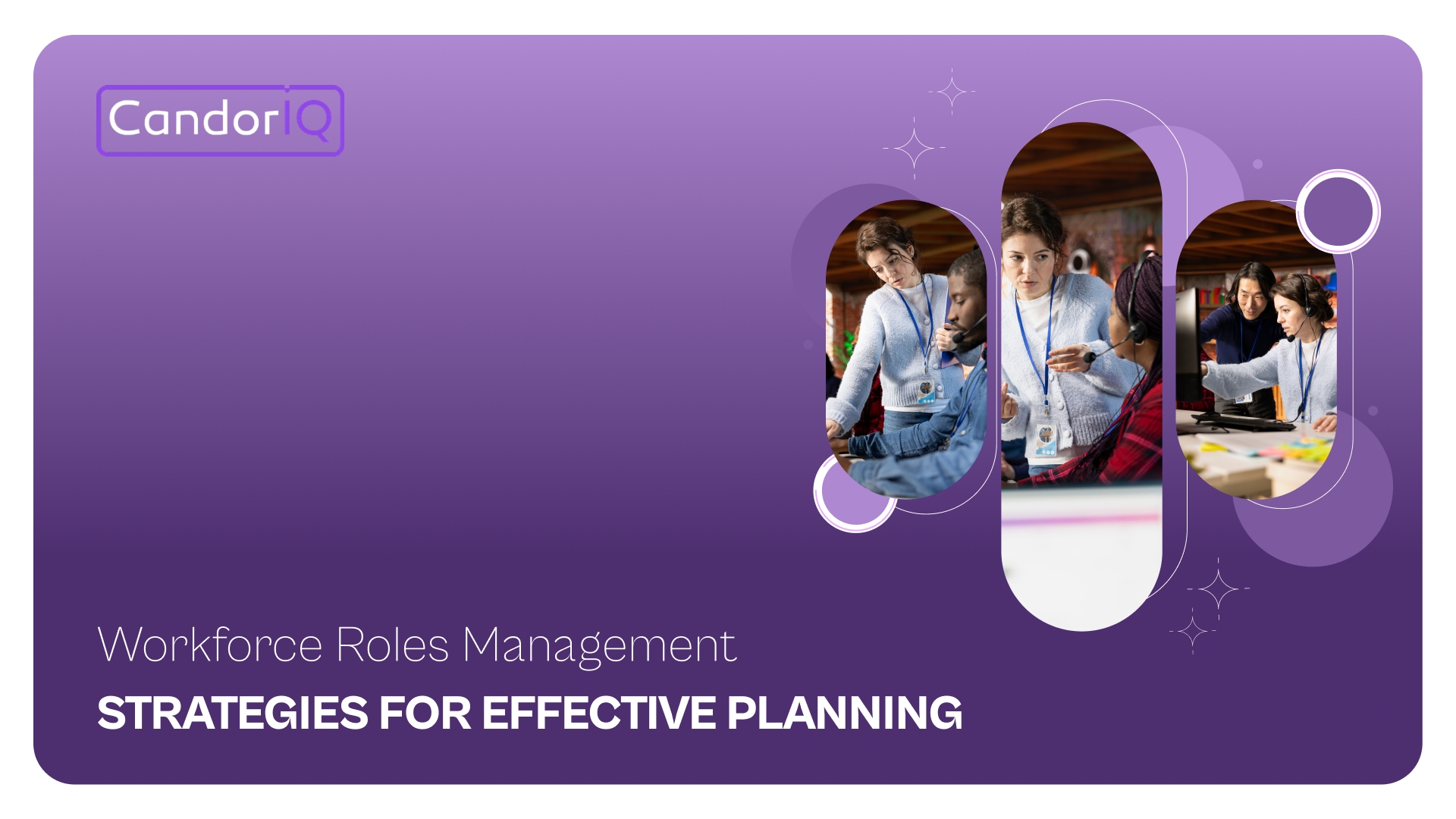 CandorIQ

Workforce Roles Management

STRATEGIES FOR EFFECTIVE PLANNING